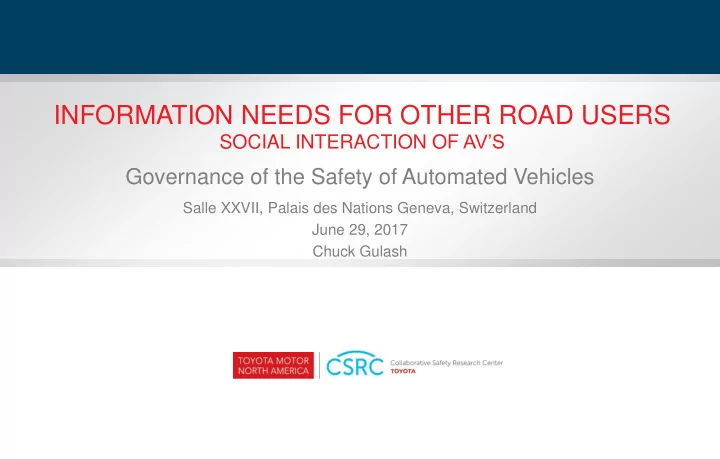 INFORMATION NEEDS FOR OTHER ROAD USERS
SOCIAL INTERACTION OF AV'S

Governance of the Safety of Automated Vehicles

Salle XXVII, Palais des Nations Geneva, Switzerland
June 29, 2017
Chuck Gulash

TOYOTA MOTOR NORTH AMERICA

CSRC Collaborative Safety Research Center TOYOTA